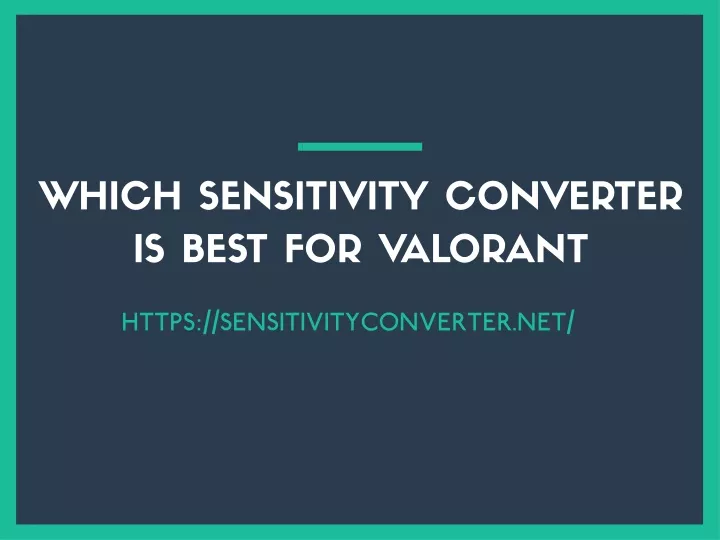 WHICH SENSITIVITY CONVERTER IS BEST FOR VALORANT

HTTPS://SENSITIVITYCONVERTER.NET/